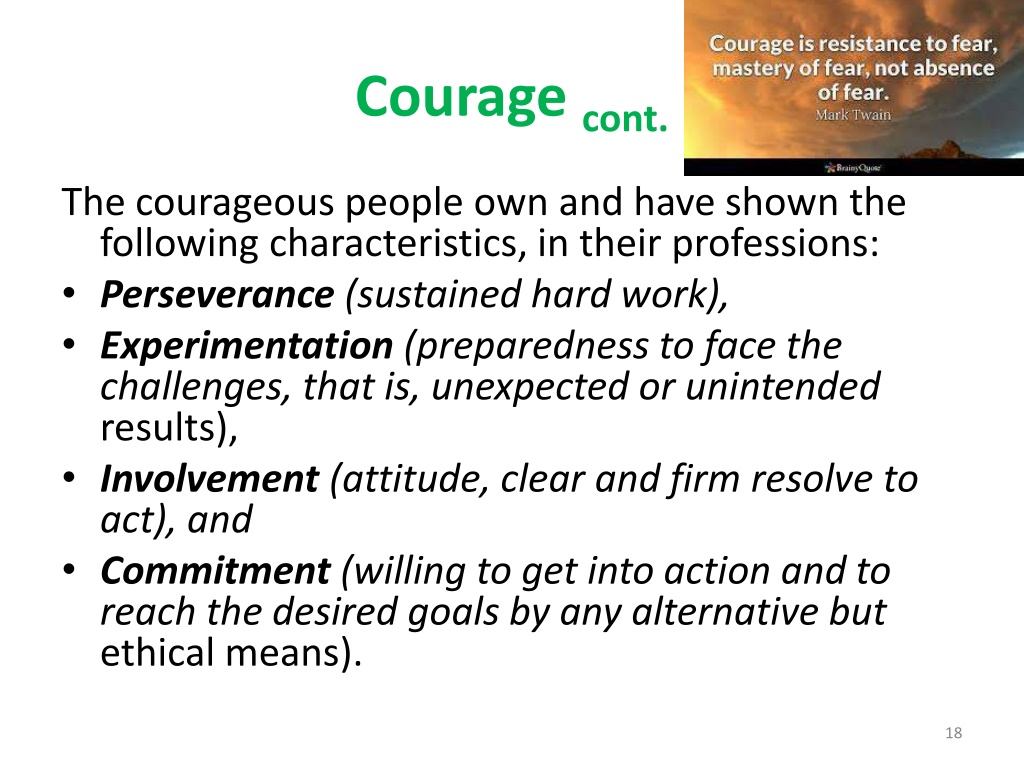 Courage cont.

Courage is resistance to fear, mastery of fear, not absence of fear.
Mark Twain

BrainyQuote

The courageous people own and have shown the following characteristics, in their professions:
• Perseverance (sustained hard work),
• Experimentation (preparedness to face the challenges, that is, unexpected or unintended results),
• Involvement (attitude, clear and firm resolve to act), and
• Commitment (willing to get into action and to reach the desired goals by any alternative but ethical means).

18